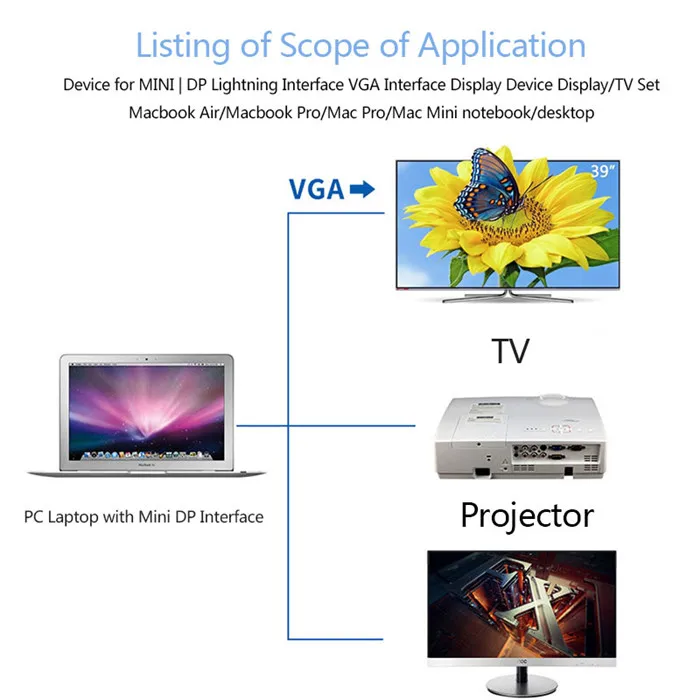 Listing of Scope of Application

Device for MINI | DP Lightning Interface VGA Interface Display Device Display/TV Set Macbook Air/Macbook Pro/Mac Pro/Mac Mini notebook/desktop

VGA

39"

TV

PC Laptop with Mini DP Interface

Projector